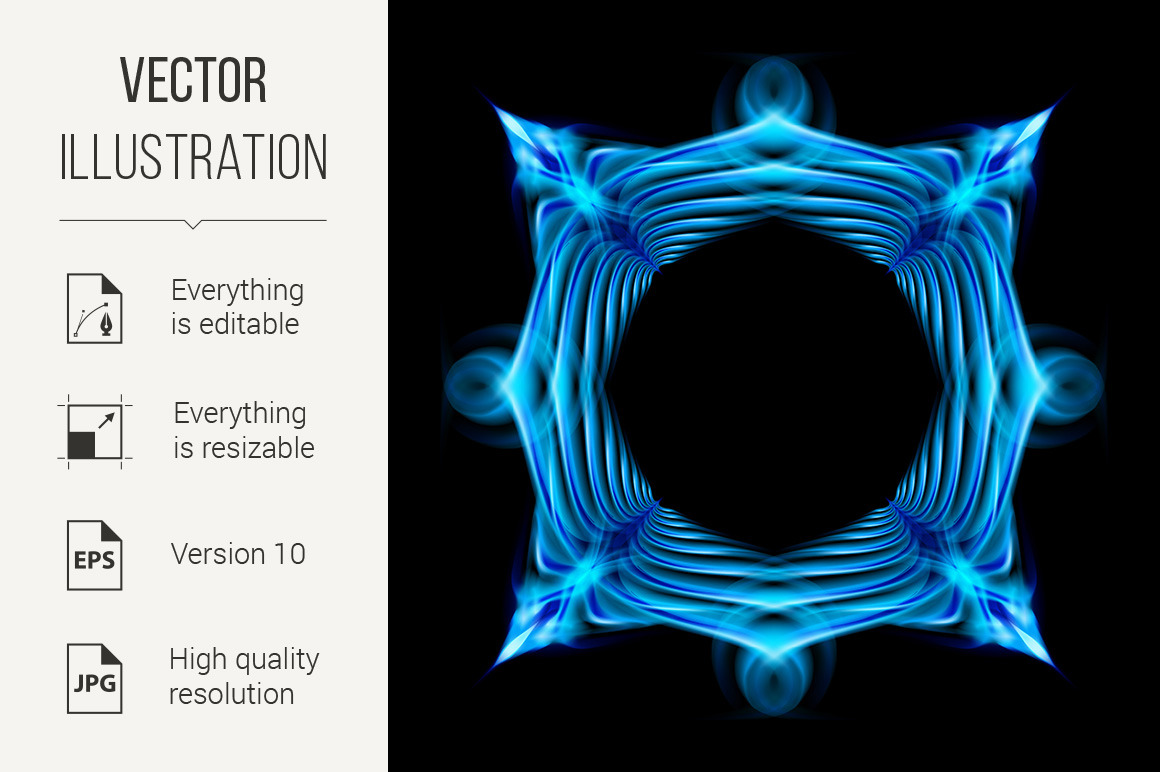 VECTOR
ILLUSTRATION

Everything is editable

Everything is resizable

EPS

Version 10

JPG

High quality resolution